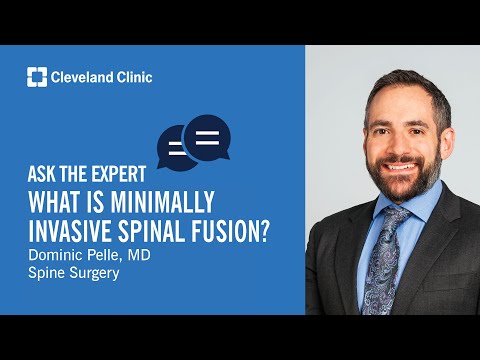 Cleveland Clinic

ASK THE EXPERT
WHAT IS MINIMALLY INVASIVE SPINAL FUSION?
Dominic Pelle, MD
Spine Surgery